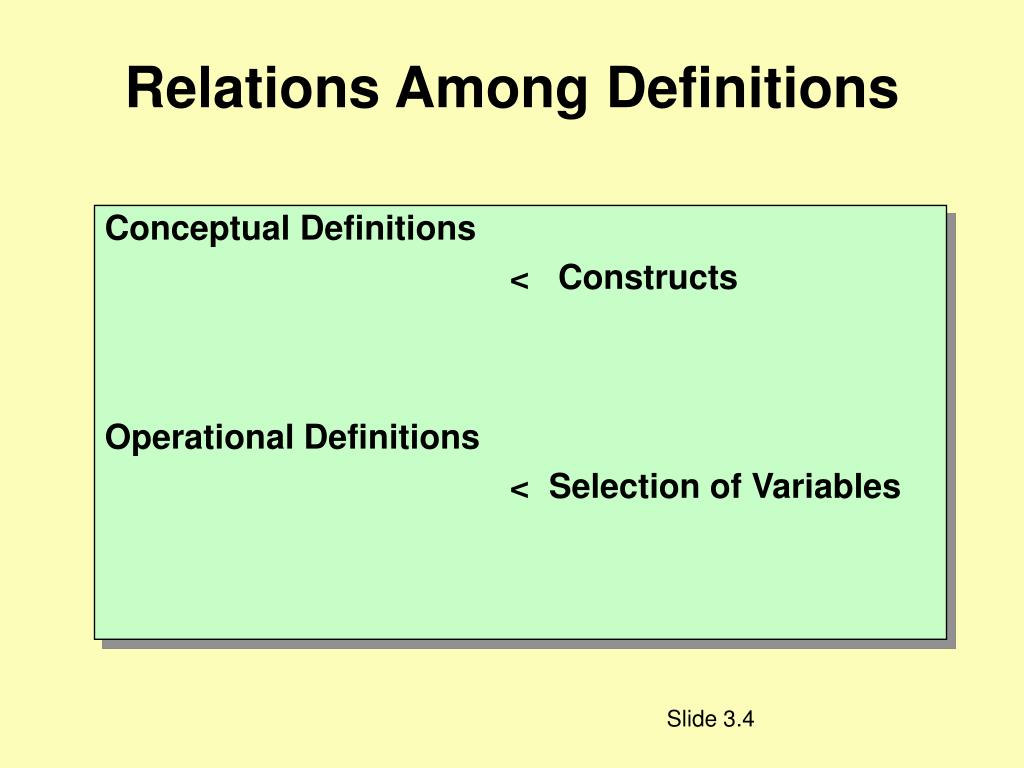 Relations Among Definitions

Conceptual Definitions

< Constructs

Operational Definitions

< Selection of Variables

Slide 3.4